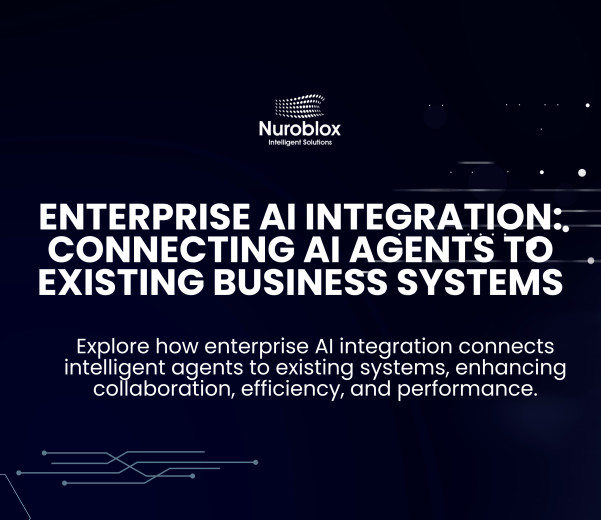 Nuroblox
Intelligent Solutions

ENTERPRISE AI INTEGRATION: CONNECTING AI AGENTS TO EXISTING BUSINESS SYSTEMS

Explore how enterprise AI integration connects intelligent agents to existing systems, enhancing collaboration, efficiency, and performance.